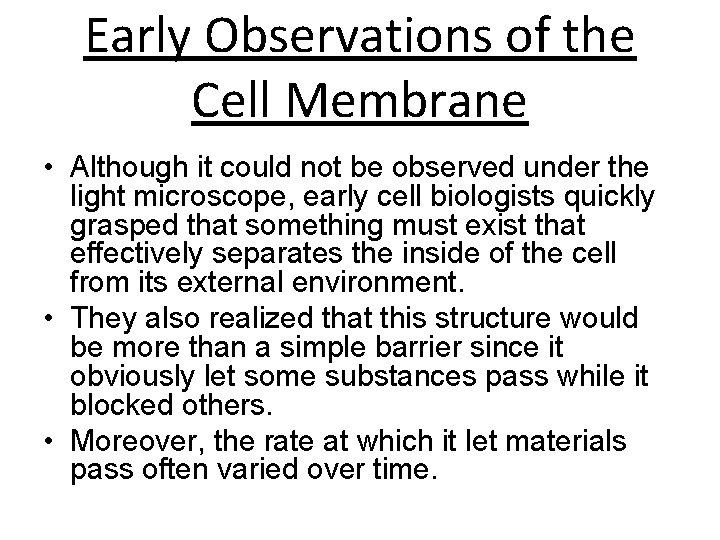 Early Observations of the Cell Membrane

• Although it could not be observed under the light microscope, early cell biologists quickly grasped that something must exist that effectively separates the inside of the cell from its external environment.
• They also realized that this structure would be more than a simple barrier since it obviously let some substances pass while it blocked others.
• Moreover, the rate at which it let materials pass often varied over time.